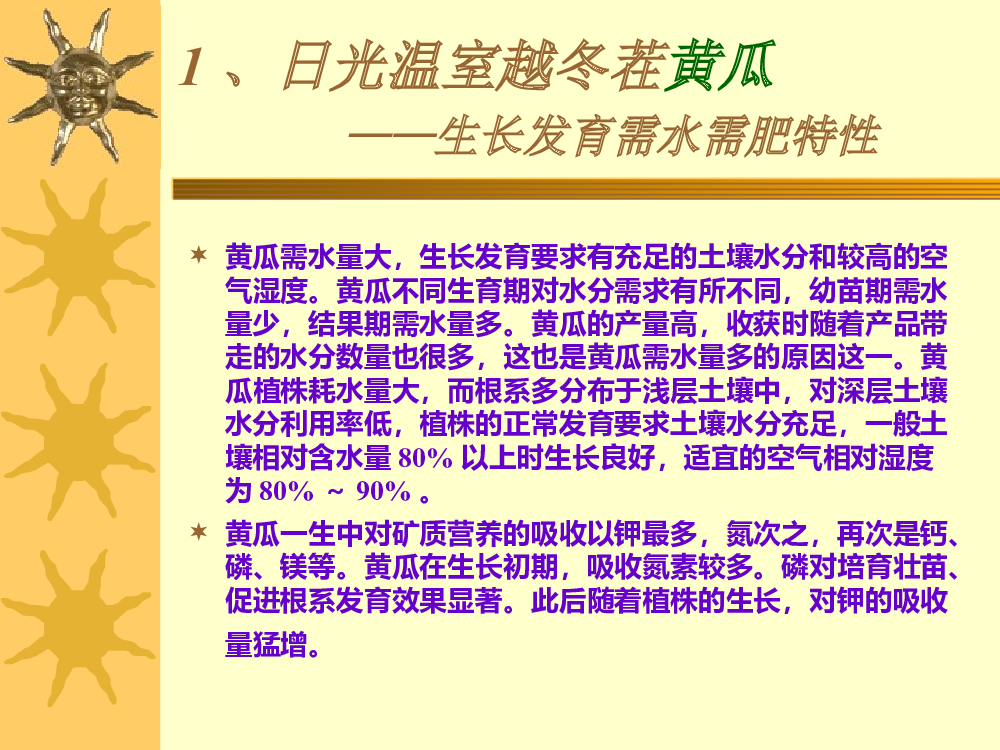 1 、日光温室越冬茬黄瓜

——生长发育需水需肥特性

黄瓜需水量大，生长发育要求有充足的土壤水分和较高的空气湿度。黄瓜不同生育期对水分需求有所不同，幼苗期需水量少，结果期需水量多。黄瓜的产量高，收获时随着产品带走的水分数量也很多，这也是黄瓜需水量多的原因这一。黄瓜植株耗水量大，而根系多分布于浅层土壤中，对深层土壤水分利用率低，植株的正常发育要求土壤水分充足，一般土壤相对含水量 80% 以上时生长良好，适宜的空气相对湿度为 80% ～ 90% 。

黄瓜一生中对矿质营养的吸收以钾最多，氮次之，再次是钙、磷、镁等。黄瓜在生长初期，吸收氮素较多。磷对培育壮苗、促进根系发育效果显著。此后随着植株的生长，对钾的吸收量猛增。